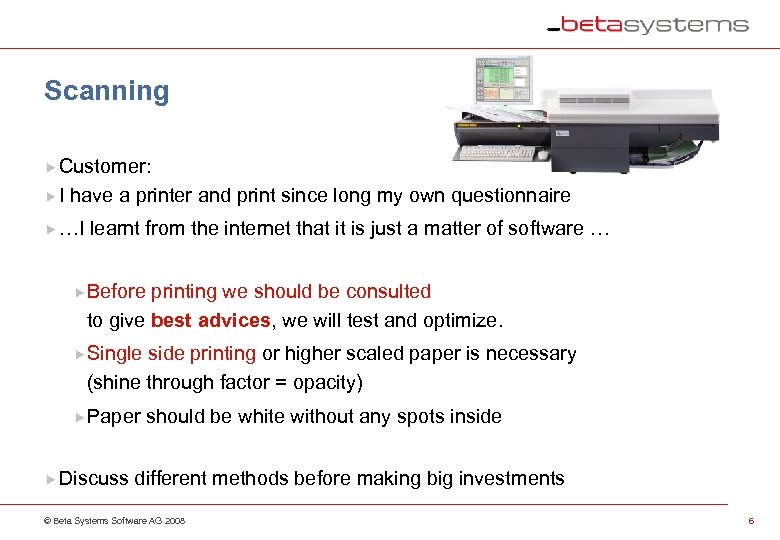 _betasystems

Scanning

Customer:

I have a printer and print since long my own questionnaire

…I learnt from the internet that it is just a matter of software …

Before printing we should be consulted to give best advices, we will test and optimize.

Single side printing or higher scaled paper is necessary (shine through factor = opacity)

Paper should be white without any spots inside

Discuss different methods before making big investments

© Beta Systems Software AG 2008

6